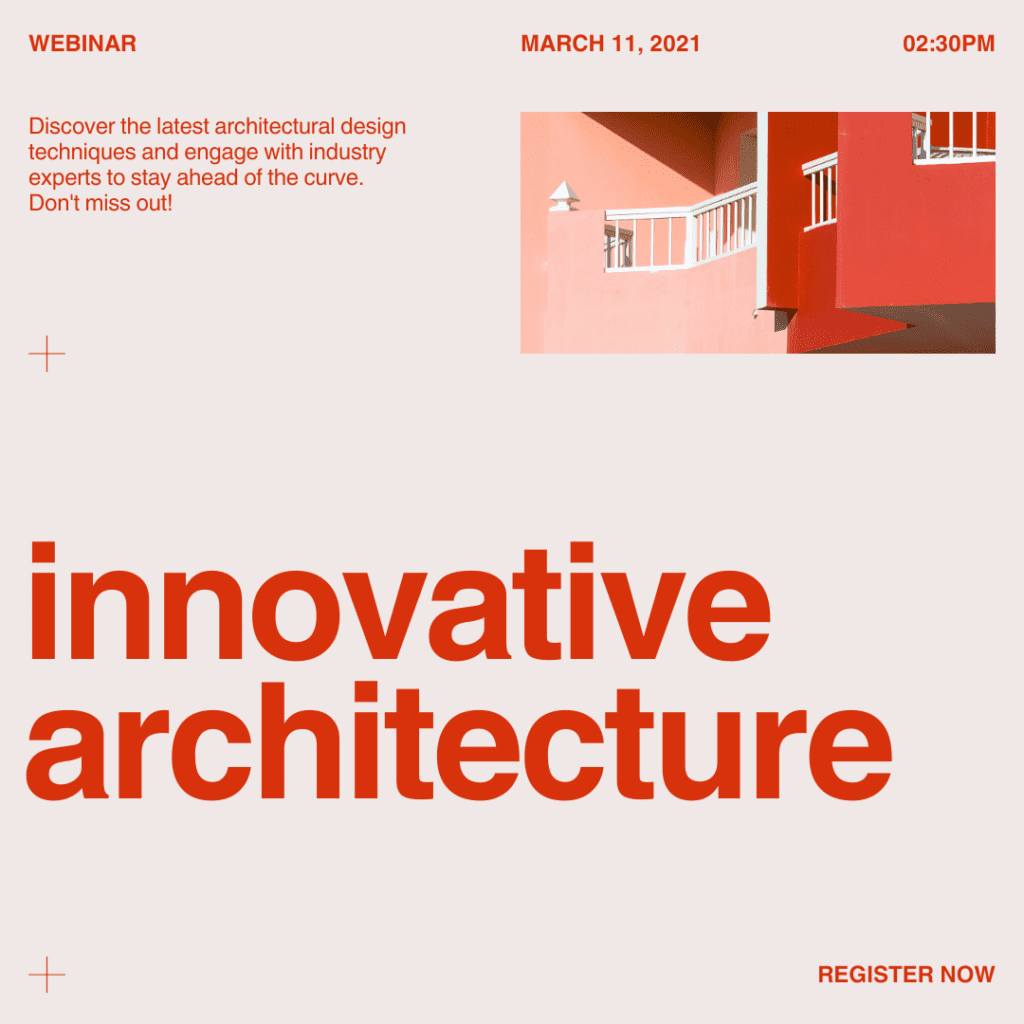 WEBINAR

MARCH 11, 2021

02:30PM

Discover the latest architectural design techniques and engage with industry experts to stay ahead of the curve. Don't miss out!

innovative architecture

REGISTER NOW